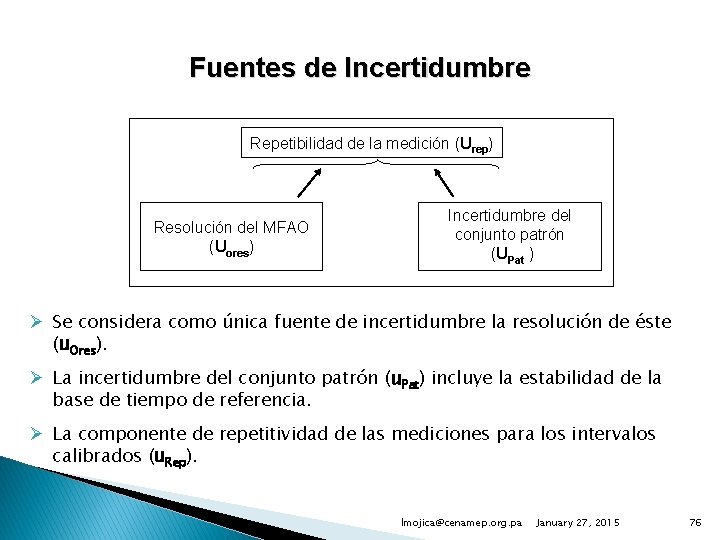 Fuentes de Incertidumbre

Repetibilidad de la medición ($U_{rep}$)

Resolución del MFAO ($U_{ores}$)

Incertidumbre del conjunto patrón ($U_{Pat}$ )

➢ Se considera como única fuente de incertidumbre la resolución de éste ($u_{Ores}$).

➢ La incertidumbre del conjunto patrón ($u_{Pat}$) incluye la estabilidad de la base de tiempo de referencia.

➢ La componente de repetitividad de las mediciones para los intervalos calibrados ($u_{Rep}$).

lmojica@cenamep.org.pa January 27, 2015 76